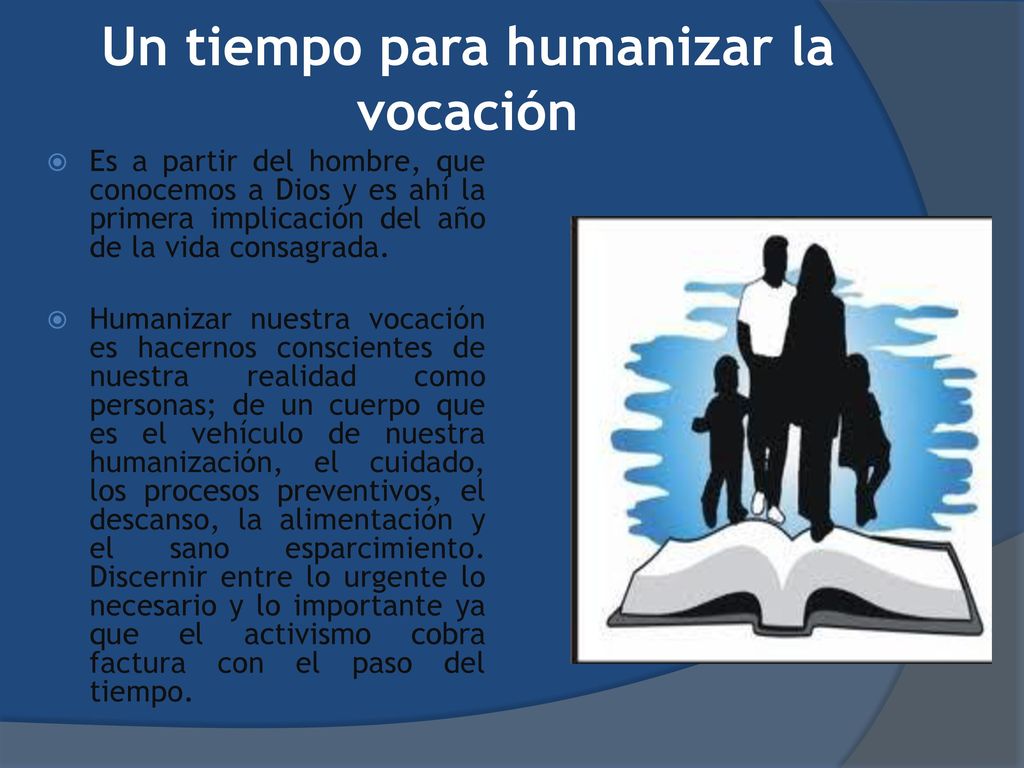 Un tiempo para humanizar la vocación

Es a partir del hombre, que conocemos a Dios y es ahí la primera implicación del año de la vida consagrada.

Humanizar nuestra vocación es hacernos conscientes de nuestra realidad como personas; de un cuerpo que es el vehículo de nuestra humanización, el cuidado, los procesos preventivos, el descanso, la alimentación y el sano esparcimiento. Discernir entre lo urgente lo necesario y lo importante ya que el activismo cobra factura con el paso del tiempo.